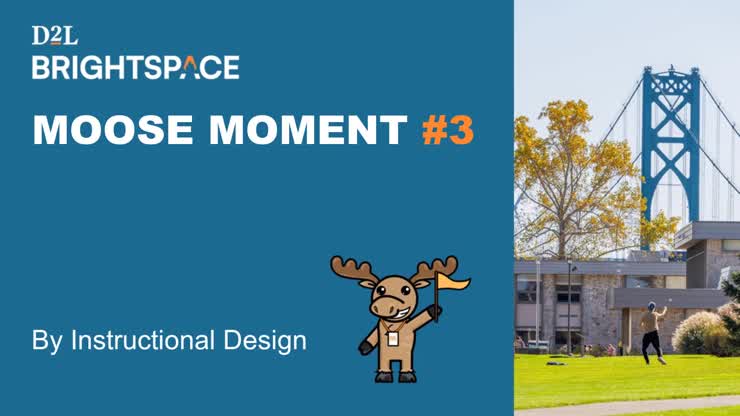 D2L
BRIGHTSPACE

MOOSE MOMENT #3

By Instructional Design